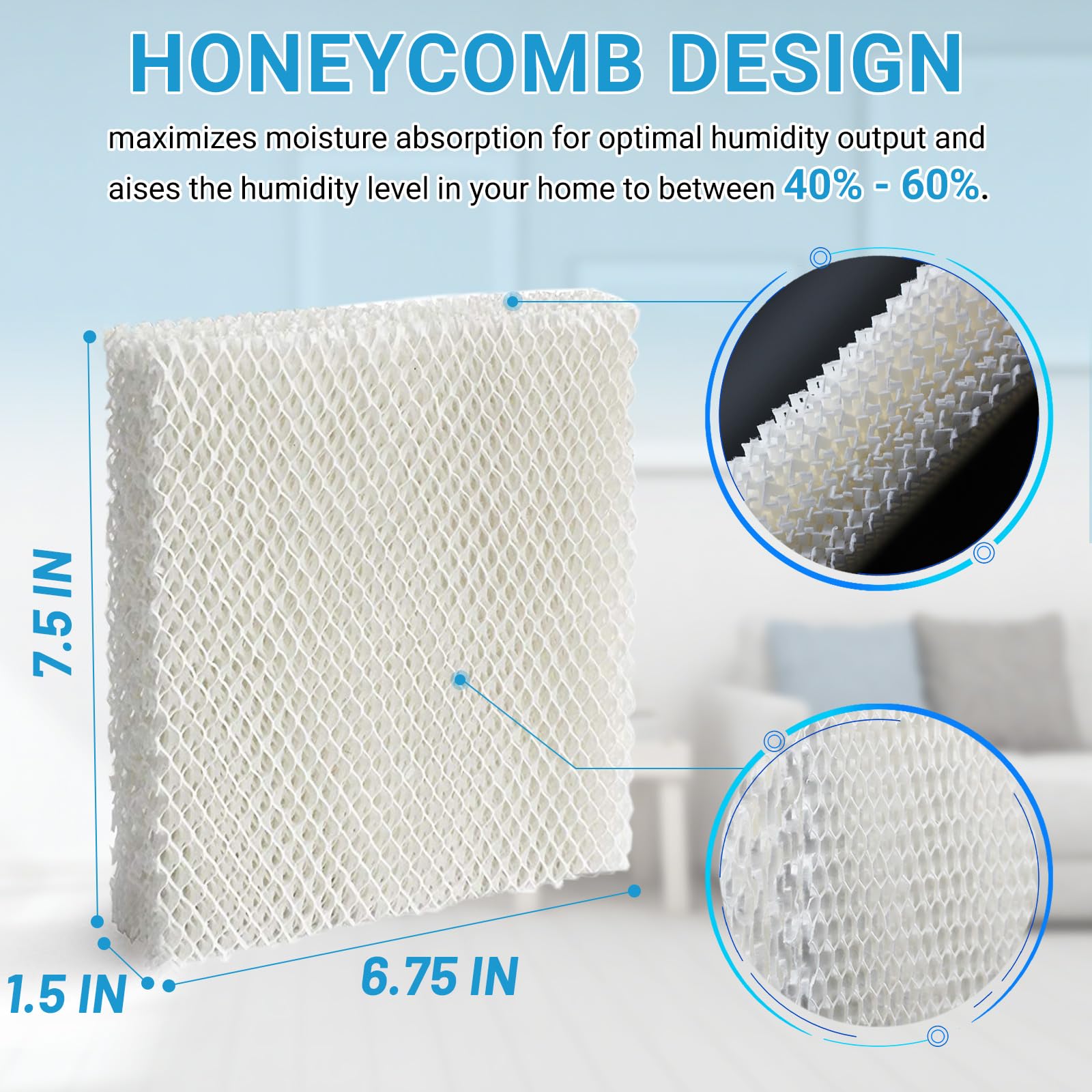 HONEYCOMB DESIGN

maximizes moisture absorption for optimal humidity output and aises the humidity level in your home to between 40% - 60%.

7.5 IN

1.5 IN

6.75 IN